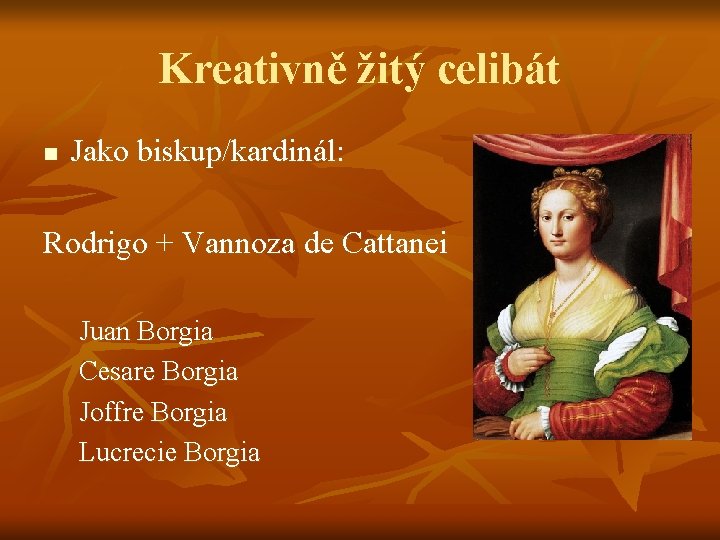 Kreativně žitý celibát

■ Jako biskup/kardinál:

Rodrigo + Vannoza de Cattanei

Juan Borgia
Cesare Borgia
Joffre Borgia
Lucrecie Borgia